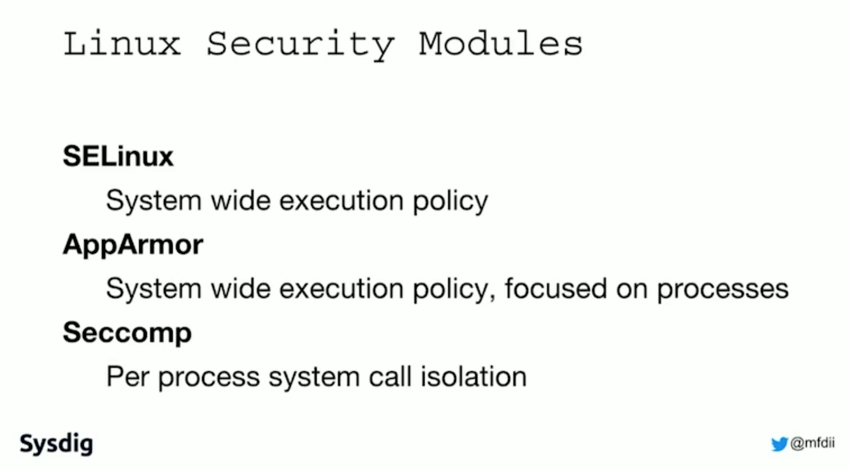 Linux Security Modules

SELinux

System wide execution policy

AppArmor

System wide execution policy, focused on processes

Seccomp

Per process system call isolation

Sysdig

@mfdii